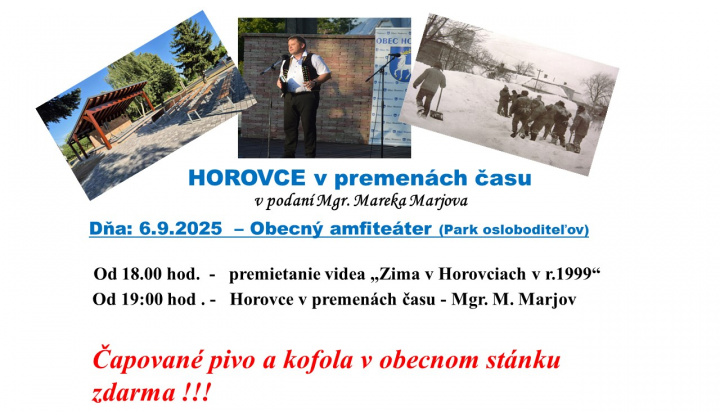 OBEC HO

HOROVCE v premenách času

v podaní Mgr. Mareka Marjova

Dňa: 6.9.2025 – Obecný amfiteáter (Park osloboditeľov)

Od 18.00 hod. - premietanie videa „Zima v Horovciach v r.1999“

Od 19:00 hod . - Horovce v premenách času - Mgr. M. Marjov

Čapované pivo a kofola v obecnom stánku zdarma !!!